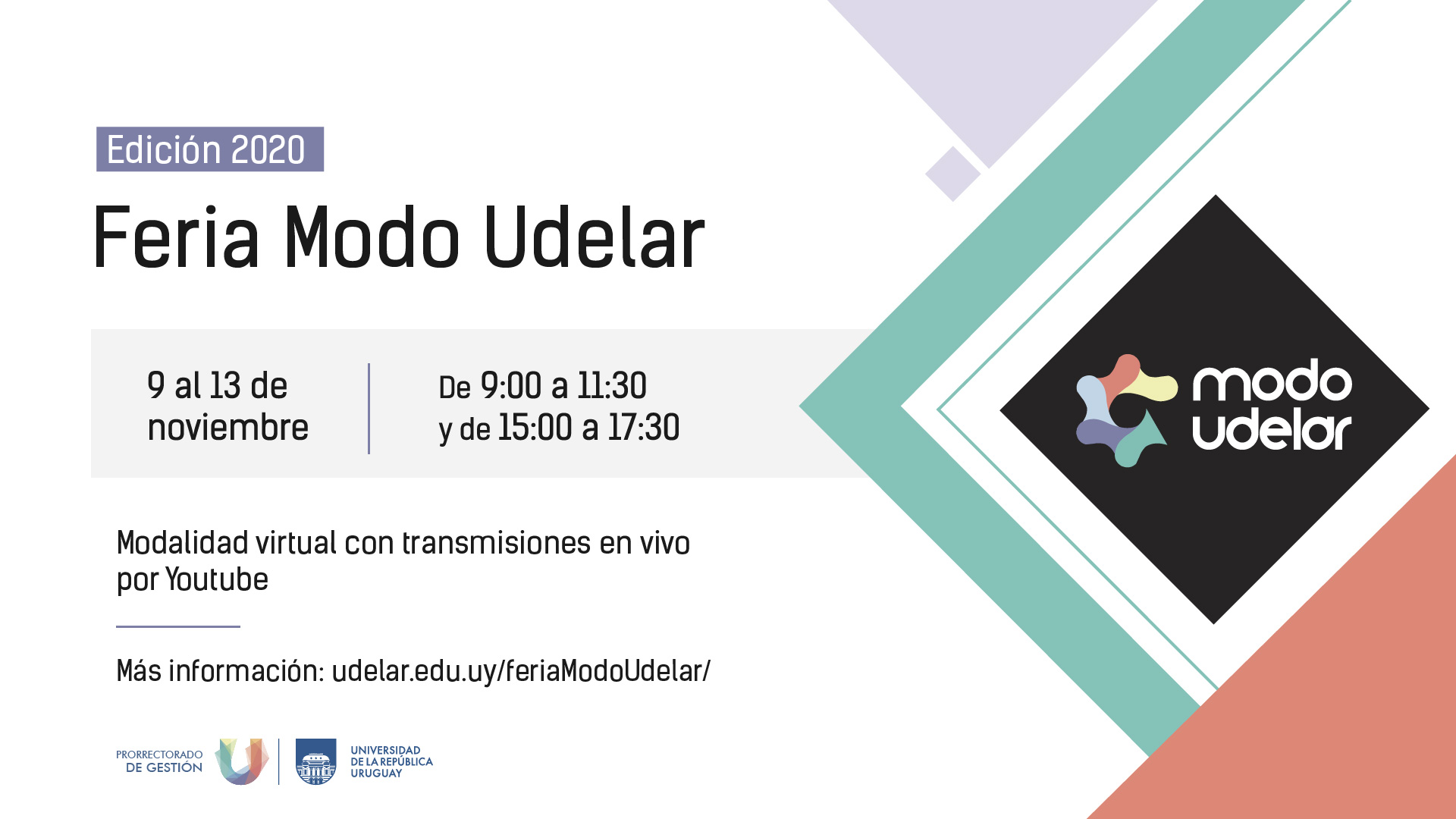 Edición 2020

Feria Modo Udelar

9 al 13 de noviembre

De 9:00 a 11:30
y de 15:00 a 17:30

modo udelar

Modalidad virtual con transmisiones en vivo por Youtube

Más información: udelar.edu.uy/feriaModoUdelar/

PRORRECTORADO DE GESTIÓN

UNIVERSIDAD DE LA REPÚBLICA URUGUAY